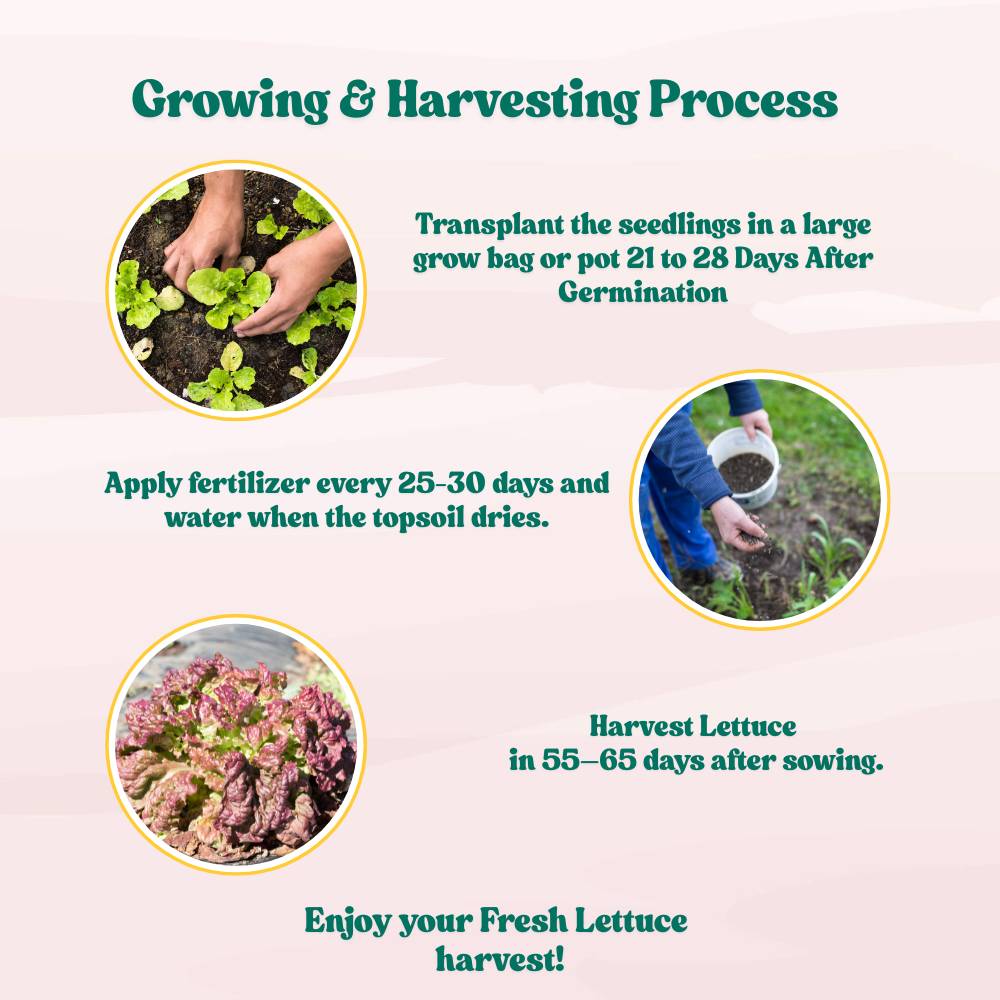 Growing & Harvesting Process

Transplant the seedlings in a large grow bag or pot 21 to 28 Days After Germination

Apply fertilizer every 25-30 days and water when the topsoil dries.

Harvest Lettuce in 55–65 days after sowing.

Enjoy your Fresh Lettuce harvest!